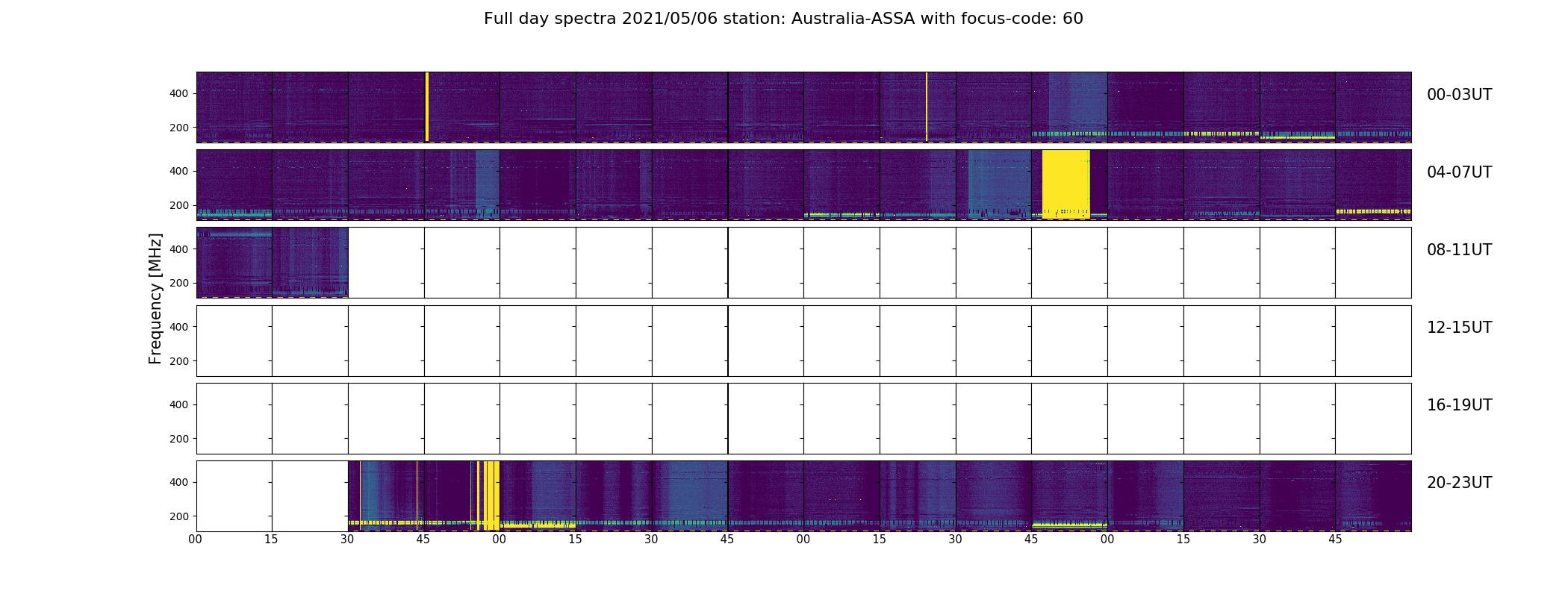 Full day spectra 2021/05/06 station: Australia-ASSA with focus-code: 60

Frequency [MHz]

400
200
00-03UT

400
200
04-07UT

400
200
08-11UT

400
200
12-15UT

400
200
16-19UT

400
200
20-23UT

00 15 30 45 00 15 30 45 00 15 30 45 00 15 30 45